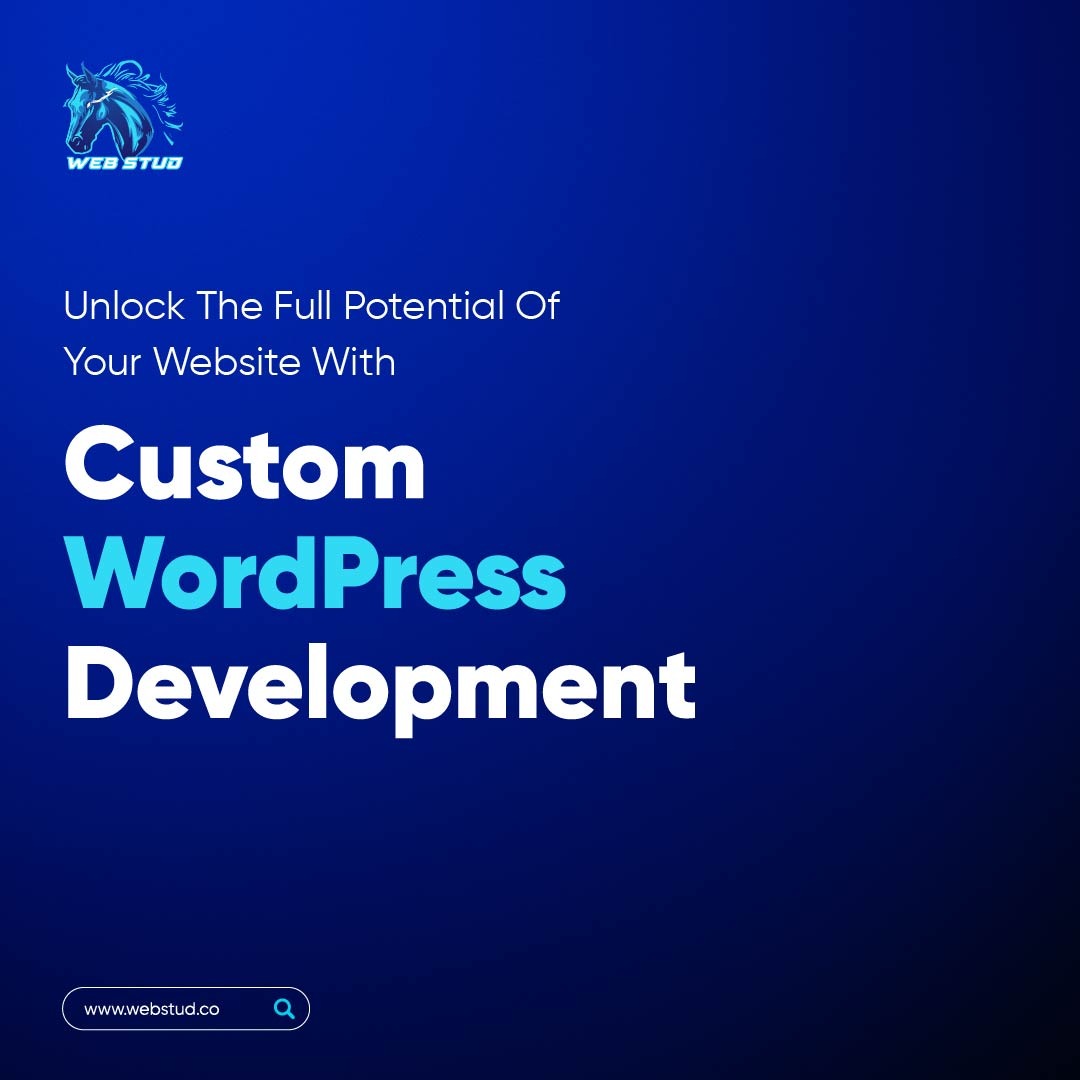 WEB STUD

Unlock The Full Potential Of Your Website With

Custom WordPress Development

www.webstud.co